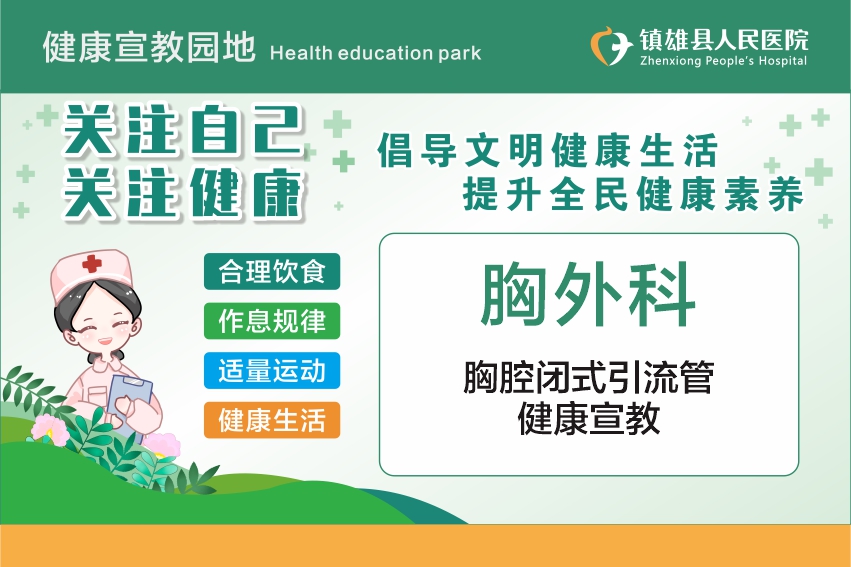 健康宣教园地 Health education park

镇雄县人民医院
Zhenxiong People's Hospital

关注自己
关注健康

倡导文明健康生活
提升全民健康素养

合理饮食
作息规律
适量运动
健康生活

胸外科

胸腔闭式引流管
健康宣教